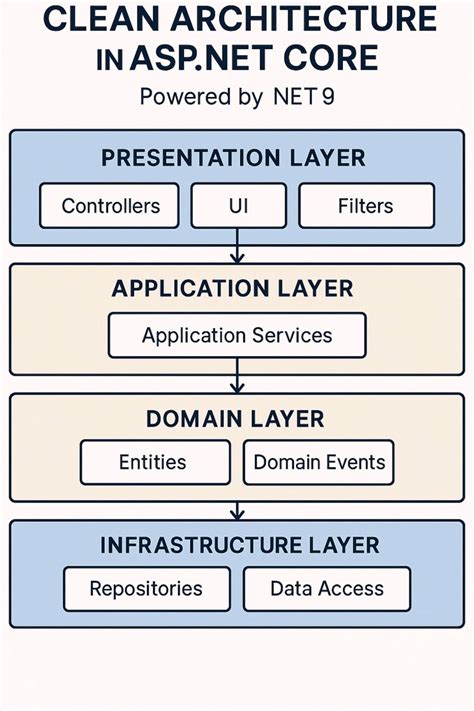 CLEAN ARCHITECTURE IN ASP.NET CORE

Powered by NET 9

PRESENTATION LAYER

Controllers

UI

Filters

APPLICATION LAYER

Application Services

DOMAIN LAYER

Entities

Domain Events

INFRASTRUCTURE LAYER

Repositories

Data Access